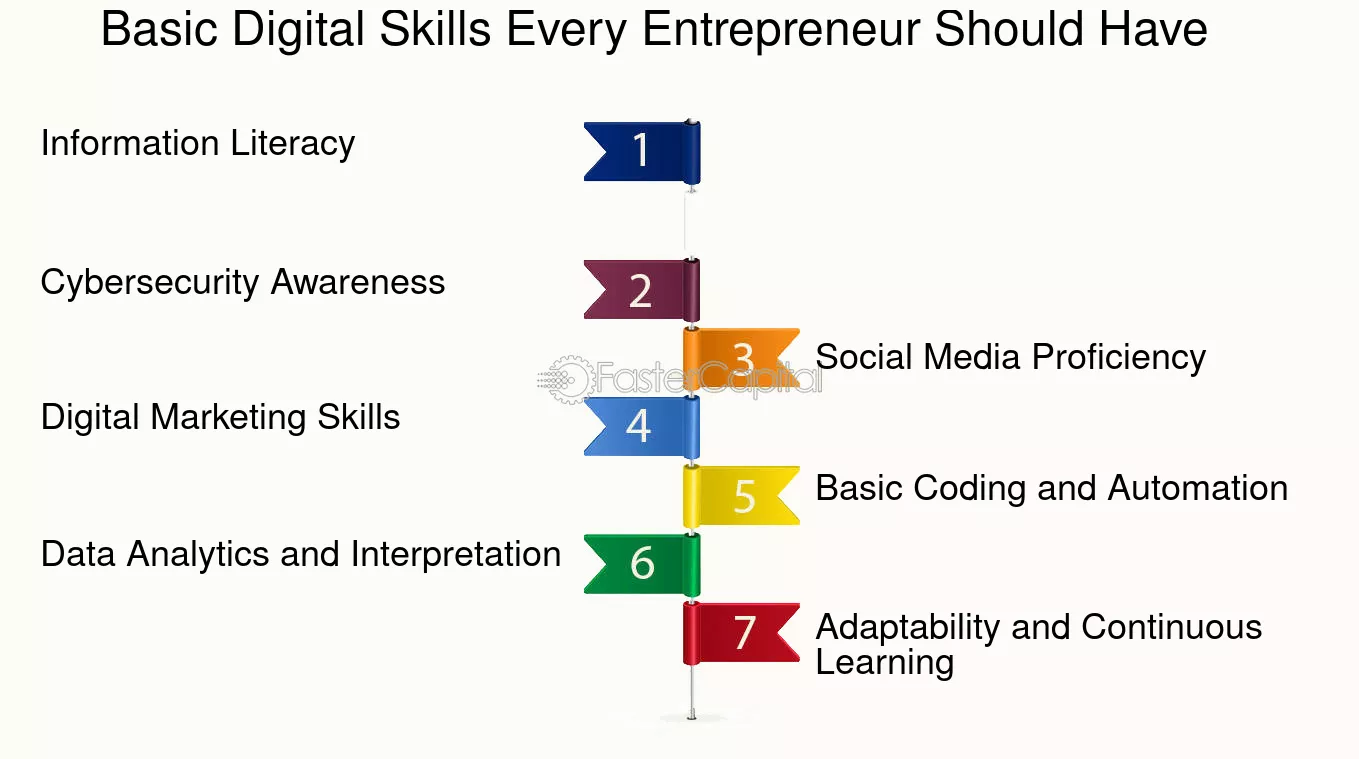 Basic Digital Skills Every Entrepreneur Should Have

Information Literacy
1

Cybersecurity Awareness
2

3
Social Media Proficiency

FasterCapital

Digital Marketing Skills
4

5
Basic Coding and Automation

Data Analytics and Interpretation
6

7
Adaptability and Continuous Learning